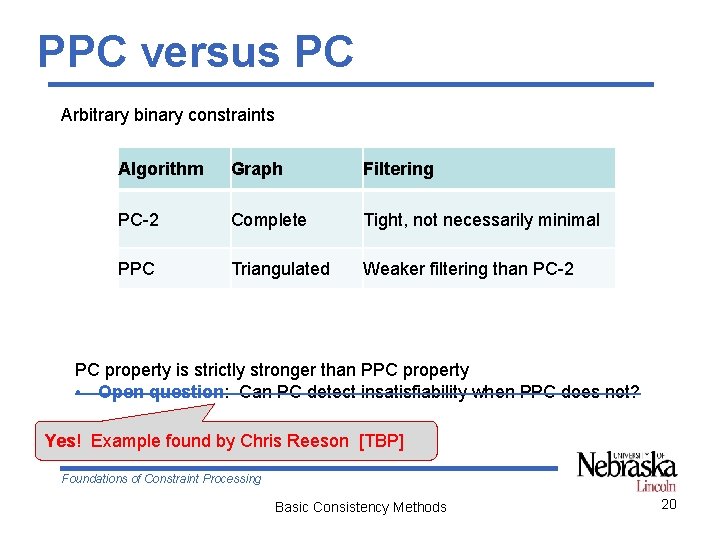 PPC versus PC

Arbitrary binary constraints

| Algorithm | Graph | Filtering |
|---|---|---|
| PC-2 | Complete | Tight, not necessarily minimal |
| PPC | Triangulated | Weaker filtering than PC-2 |

PC property is strictly stronger than PPC property

• Open question: Can PC detect insatisfiability when PPC does not?

Yes! Example found by Chris Reeson [TBP]

Foundations of Constraint Processing

UNIVERSITY OF Nebraska Lincoln

Basic Consistency Methods

20